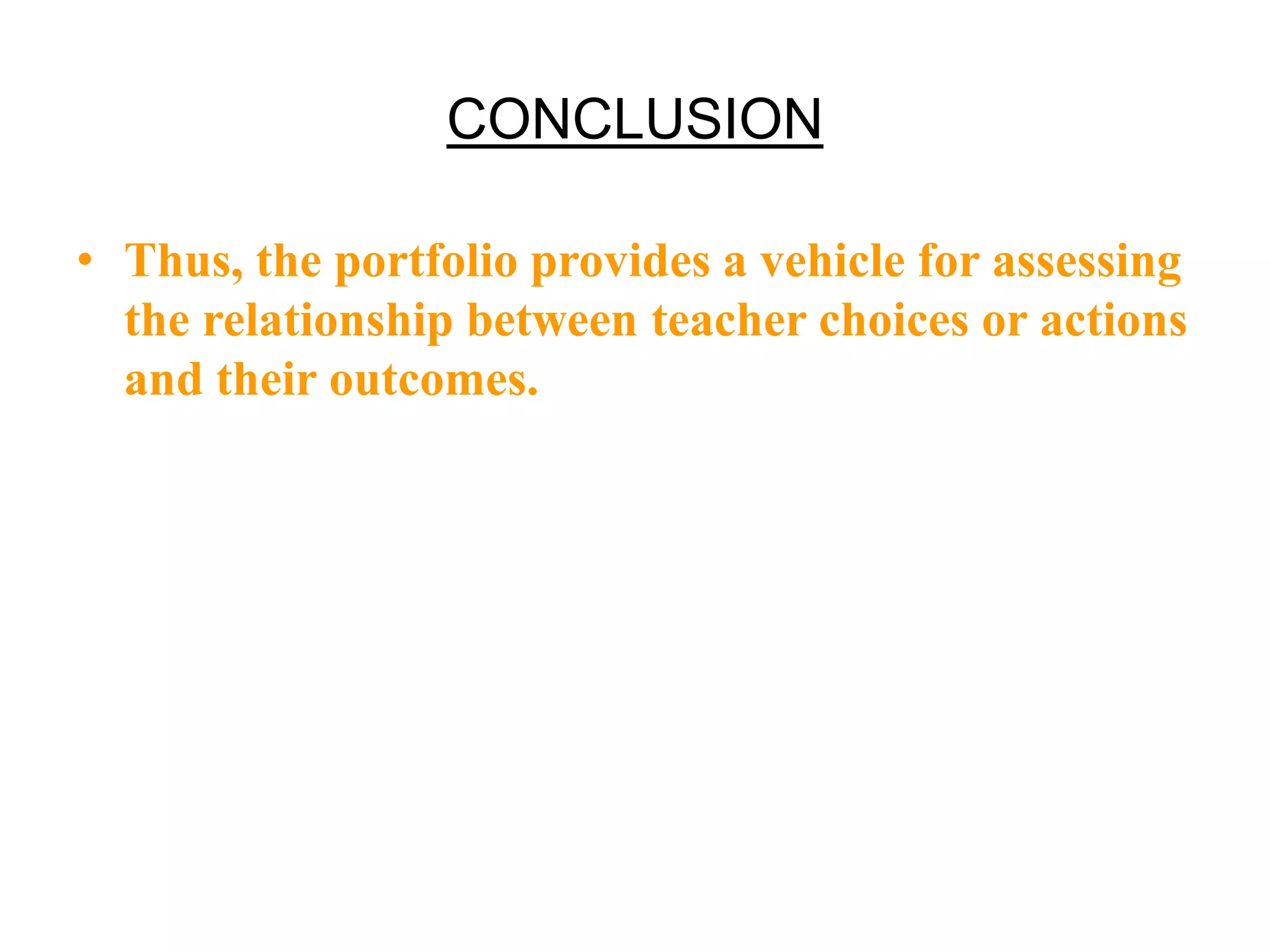 CONCLUSION

• Thus, the portfolio provides a vehicle for assessing the relationship between teacher choices or actions and their outcomes.